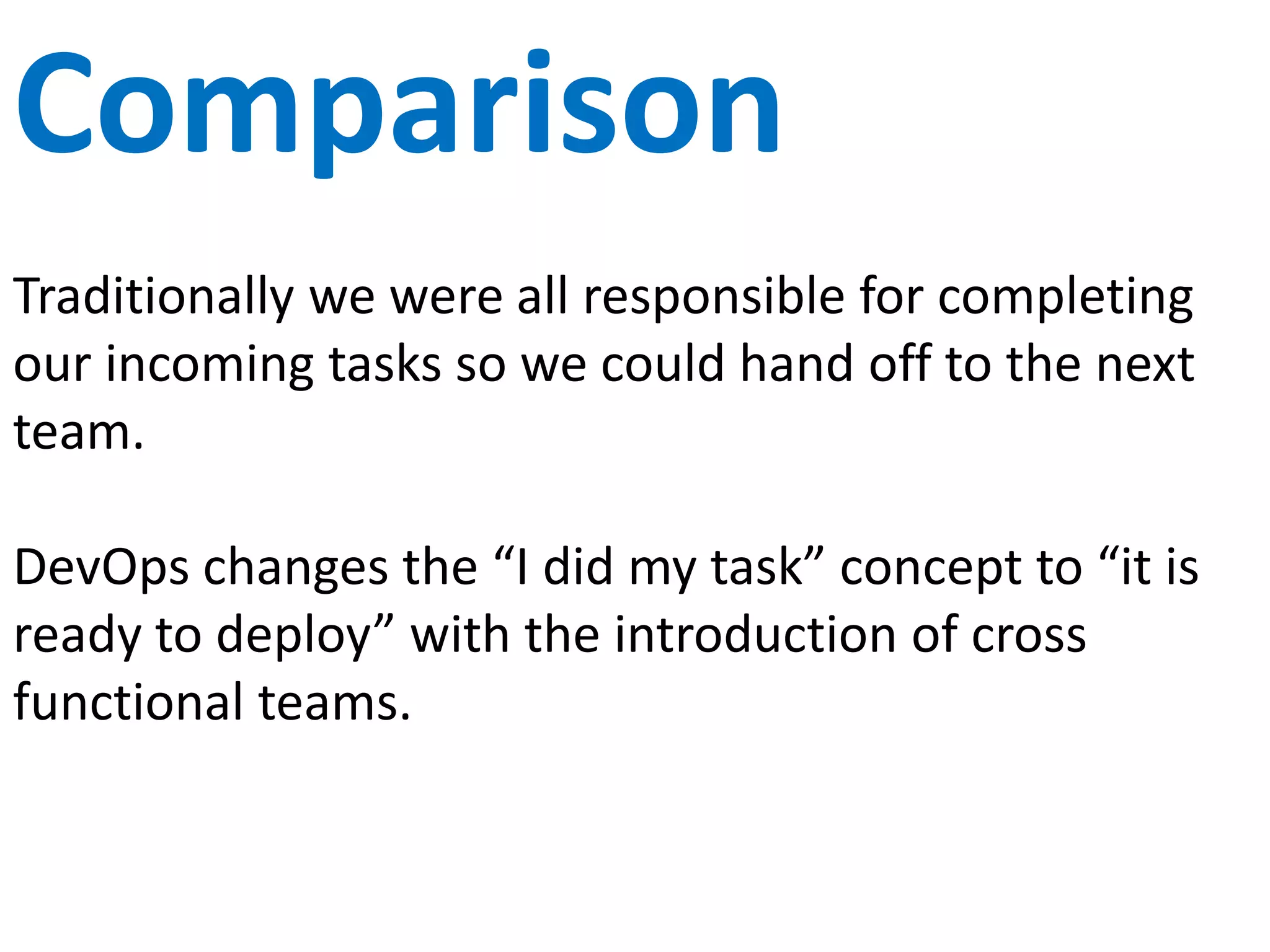 Comparison

Traditionally we were all responsible for completing our incoming tasks so we could hand off to the next team.

DevOps changes the “I did my task” concept to “it is ready to deploy” with the introduction of cross functional teams.